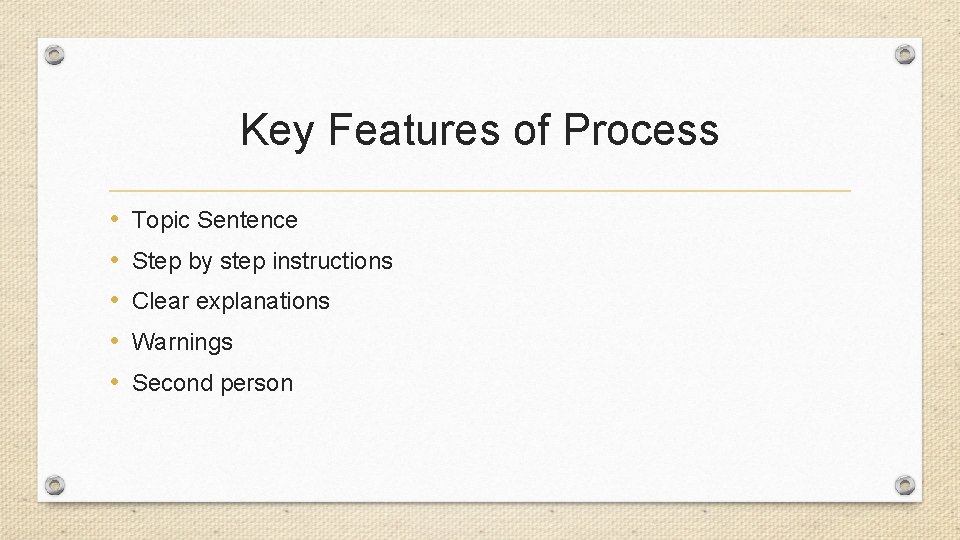 Key Features of Process

• Topic Sentence
• Step by step instructions
• Clear explanations
• Warnings
• Second person